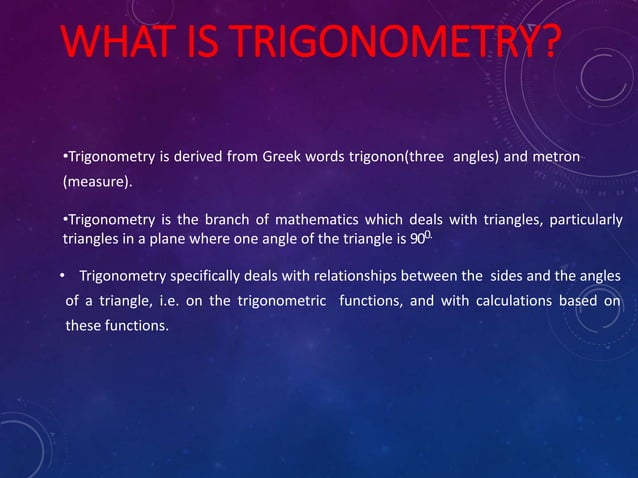 WHAT IS TRIGONOMETRY?

•Trigonometry is derived from Greek words trigonon(three angles) and metron (measure).

•Trigonometry is the branch of mathematics which deals with triangles, particularly triangles in a plane where one angle of the triangle is $90^{0.}$

• Trigonometry specifically deals with relationships between the sides and the angles of a triangle, i.e. on the trigonometric functions, and with calculations based on these functions.